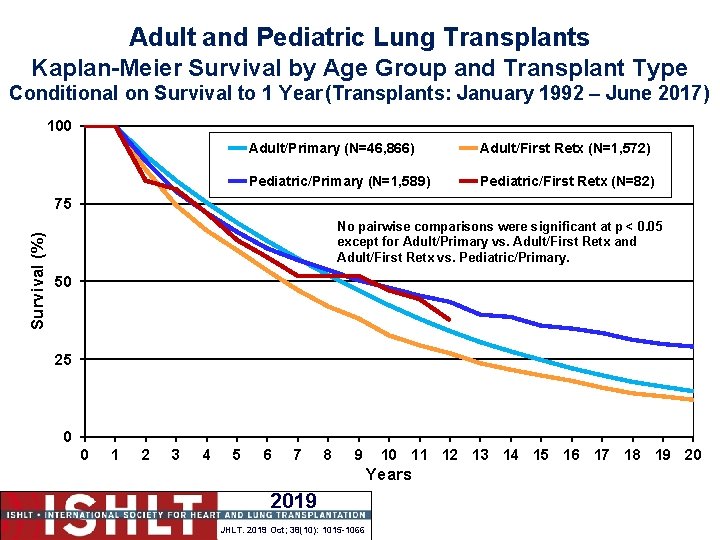 Adult and Pediatric Lung Transplants
Kaplan-Meier Survival by Age Group and Transplant Type
Conditional on Survival to 1 Year (Transplants: January 1992 – June 2017)

Adult/Primary (N=46,866)
Adult/First Retx (N=1,572)
Pediatric/Primary (N=1,589)
Pediatric/First Retx (N=82)

No pairwise comparisons were significant at p < 0.05 except for Adult/Primary vs. Adult/First Retx and Adult/First Retx vs. Pediatric/Primary.

Survival (%)
100
75
50
25
0
0 1 2 3 4 5 6 7 8 9 10 11 12 13 14 15 16 17 18 19 20
Years

ISHLT
2019
ISHLT • INTERNATIONAL SOCIETY FOR HEART AND LUNG TRANSPLANTATION
JHLT. 2019 Oct; 38(10): 1015-1066